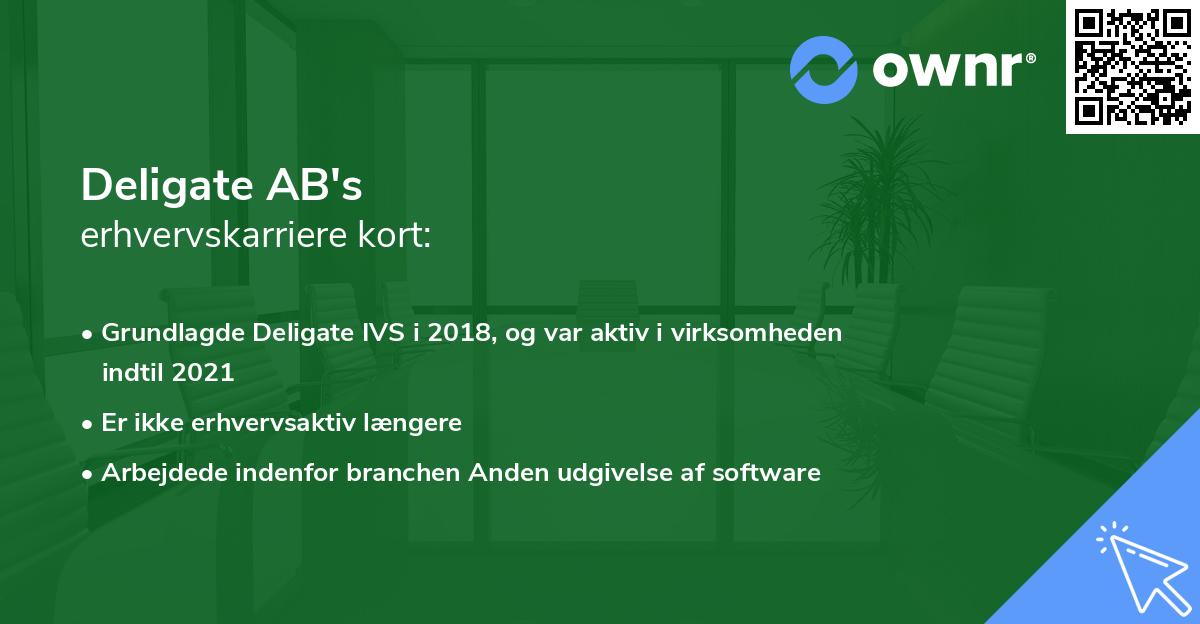 ownr®

Deligate AB's
erhvervskarriere kort:

• Grundlagde Deligate IVS i 2018, og var aktiv i virksomheden indtil 2021
• Er ikke erhvervsaktiv længere
• Arbejdede indenfor branchen Anden udgivelse af software